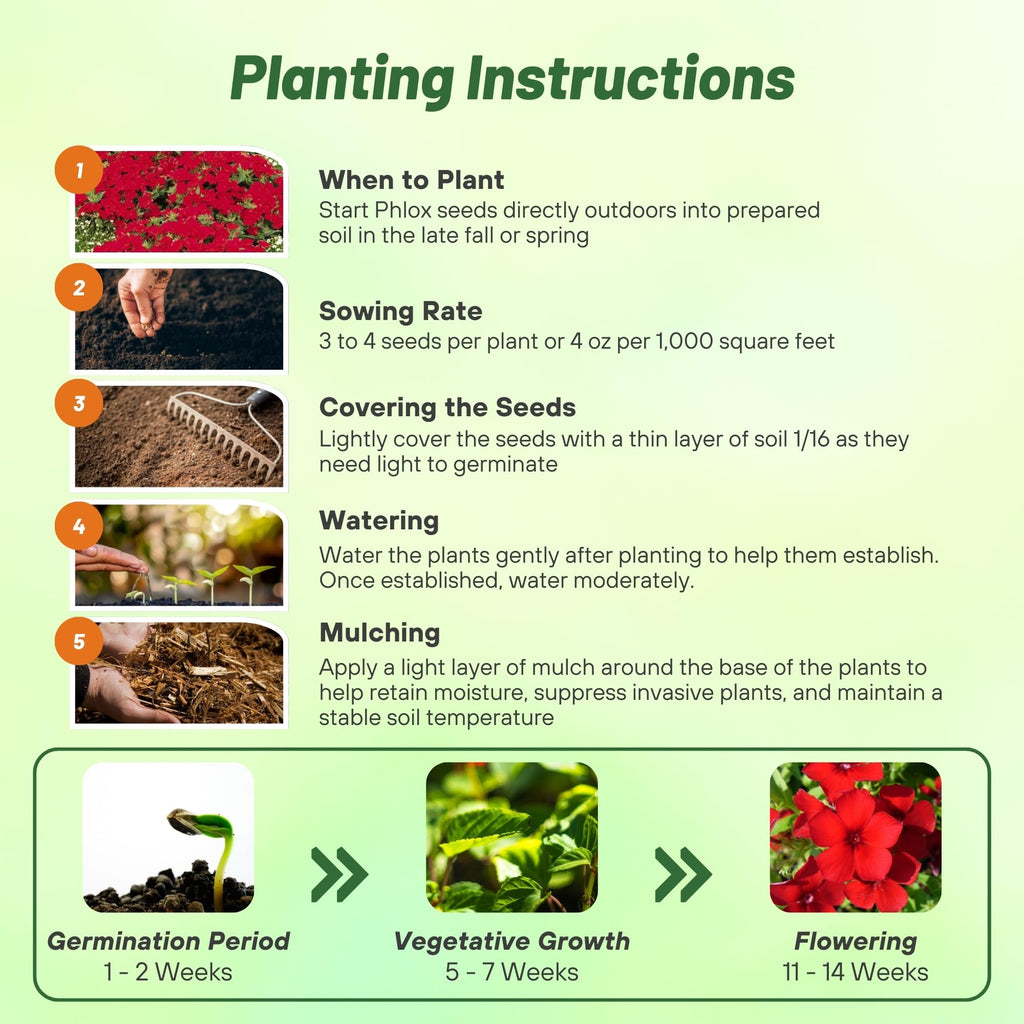 Planting Instructions

1

When to Plant
Start Phlox seeds directly outdoors into prepared soil in the late fall or spring

2

Sowing Rate
3 to 4 seeds per plant or 4 oz per 1,000 square feet

3

Covering the Seeds
Lightly cover the seeds with a thin layer of soil 1/16 as they need light to germinate

4

Watering
Water the plants gently after planting to help them establish. Once established, water moderately.

5

Mulching
Apply a light layer of mulch around the base of the plants to help retain moisture, suppress invasive plants, and maintain a stable soil temperature

Germination Period
1 - 2 Weeks

Vegetative Growth
5 - 7 Weeks

Flowering
11 - 14 Weeks